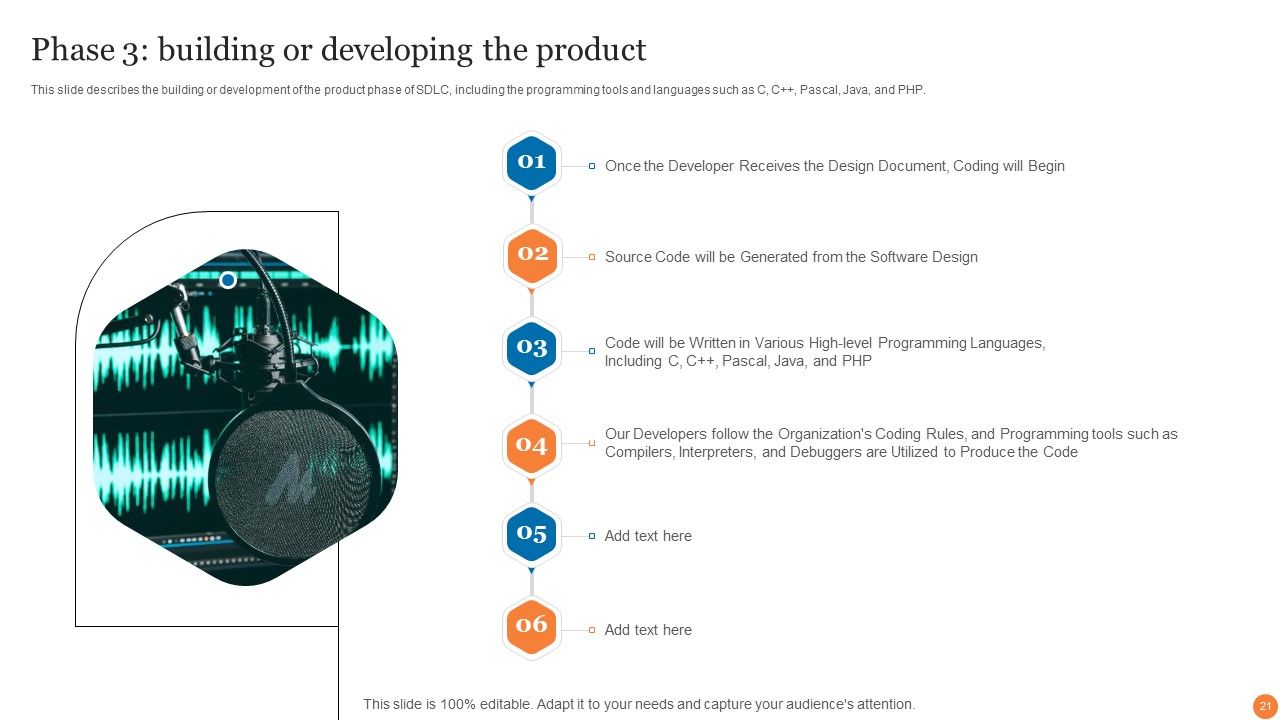 Phase 3: building or developing the product

This slide describes the building or development of the product phase of SDLC, including the programming tools and languages such as C, C++, Pascal, Java, and PHP.

01 Once the Developer Receives the Design Document, Coding will Begin

02 Source Code will be Generated from the Software Design

03 Code will be Written in Various High-level Programming Languages, Including C, C++, Pascal, Java, and PHP

04 Our Developers follow the Organization's Coding Rules, and Programming tools such as Compilers, Interpreters, and Debuggers are Utilized to Produce the Code

05 Add text here

06 Add text here

This slide is 100% editable. Adapt it to your needs and capture your audience's attention.

21